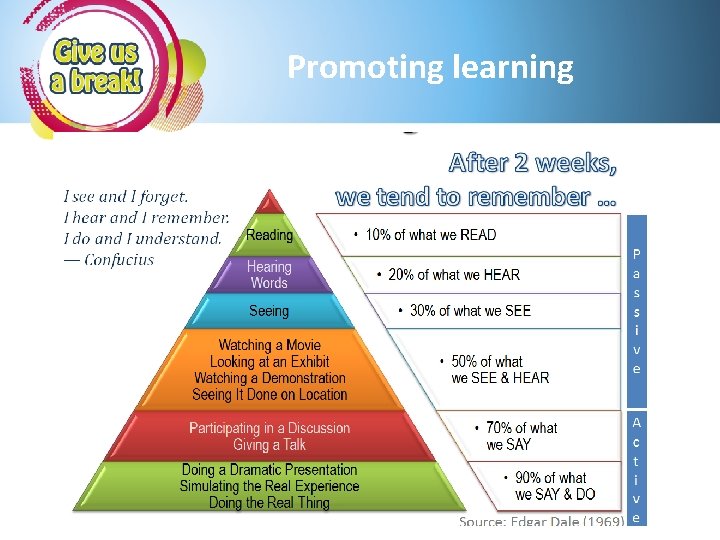 Give us a break!

Promoting learning

After 2 weeks, we tend to remember …

I see and I forget.
I hear and I remember.
I do and I understand.
— Confucius

Reading

Hearing Words

Seeing

Watching a Movie
Looking at an Exhibit
Watching a Demonstration
Seeing It Done on Location

Participating in a Discussion
Giving a Talk

Doing a Dramatic Presentation
Simulating the Real Experience
Doing the Real Thing

• 10% of what we READ

• 20% of what we HEAR

• 30% of what we SEE

• 50% of what we SEE & HEAR

• 70% of what we SAY

• 90% of what we SAY & DO

Passive

Active

Source: Edgar Dale (1969)